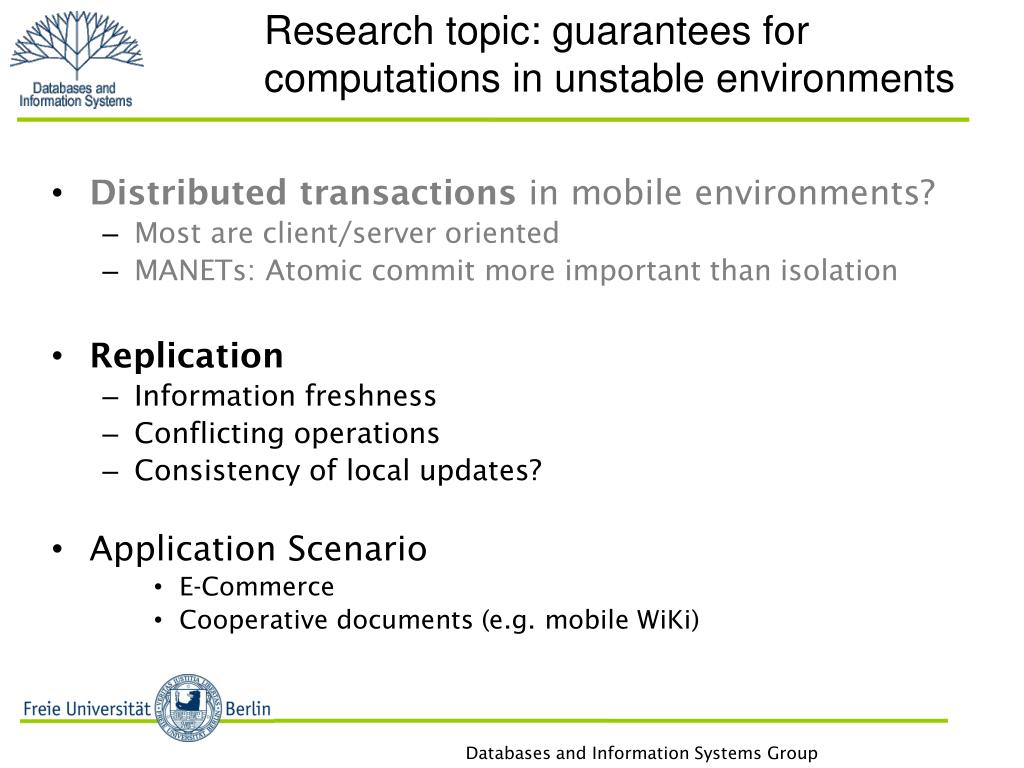 Databases and Information Systems

Research topic: guarantees for computations in unstable environments

• Distributed transactions in mobile environments?
– Most are client/server oriented
– MANETs: Atomic commit more important than isolation

• Replication
– Information freshness
– Conflicting operations
– Consistency of local updates?

• Application Scenario
• E-Commerce
• Cooperative documents (e.g. mobile WiKi)

Freie Universität Berlin

Databases and Information Systems Group